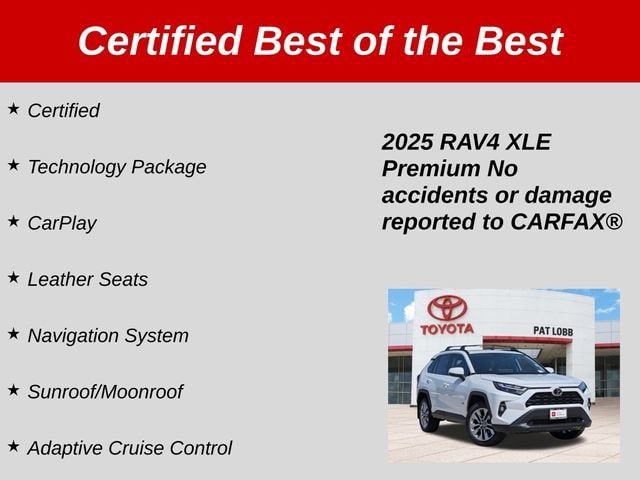 Certified Best of the Best

★ Certified

★ Technology Package

★ CarPlay

★ Leather Seats

★ Navigation System

★ Sunroof/Moonroof

★ Adaptive Cruise Control

2025 RAV4 XLE Premium No accidents or damage reported to CARFAX®

TOYOTA

PAT LOBB